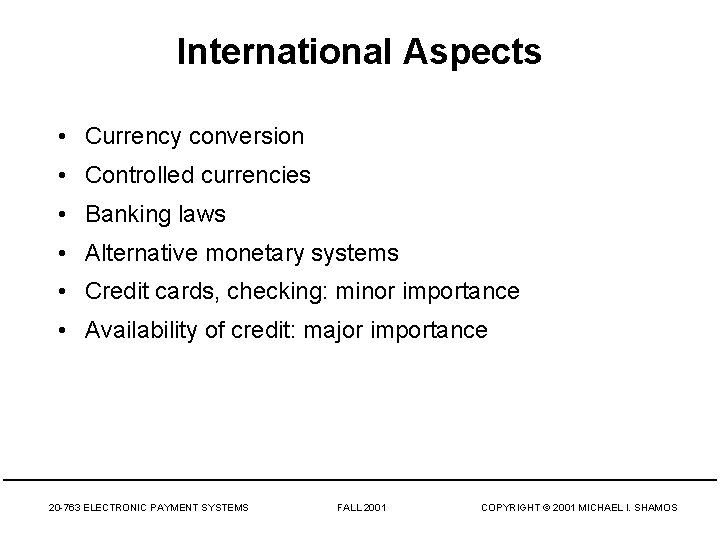 International Aspects

• Currency conversion
• Controlled currencies
• Banking laws
• Alternative monetary systems
• Credit cards, checking: minor importance
• Availability of credit: major importance

20-763 ELECTRONIC PAYMENT SYSTEMS FALL 2001 COPYRIGHT © 2001 MICHAEL I. SHAMOS